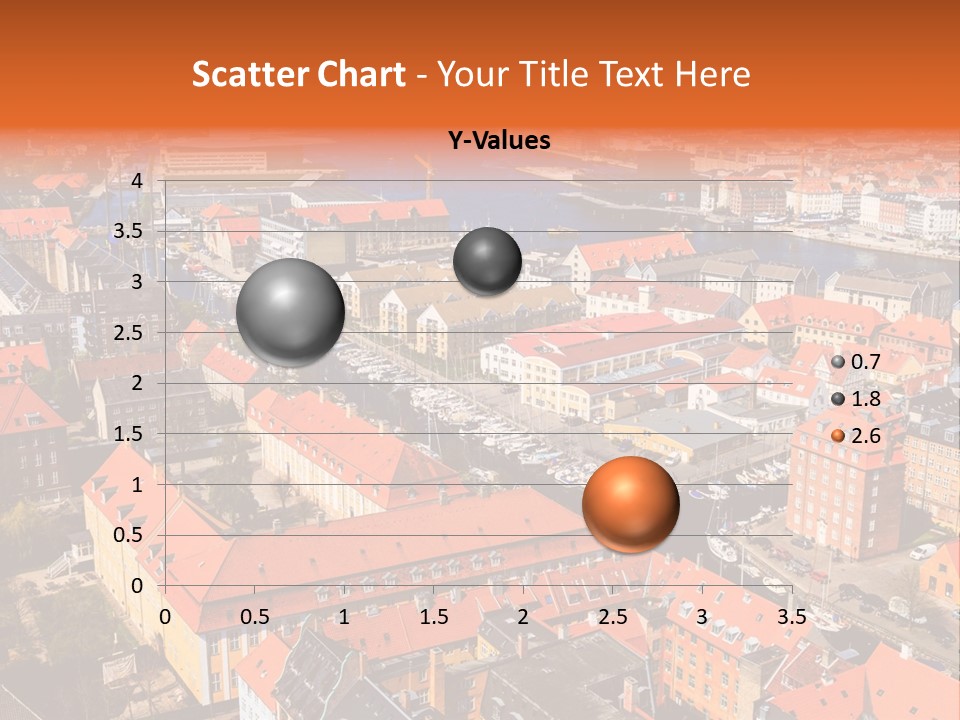 Scatter Chart - Your Title Text Here

Y-Values

4
3.5
3
2.5
2
1.5
1
0.5
0

0 0.5 1 1.5 2 2.5 3 3.5

0.7
1.8
2.6